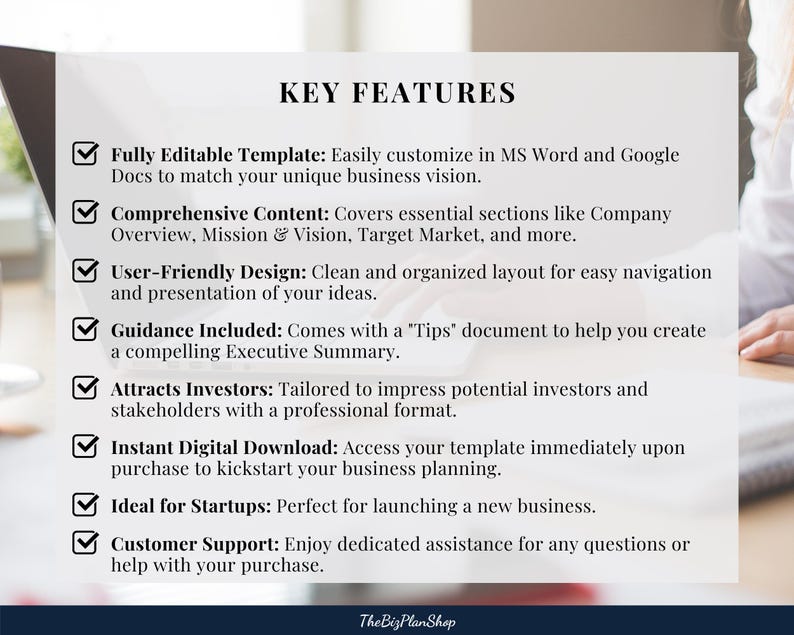 KEY FEATURES

Fully Editable Template: Easily customize in MS Word and Google Docs to match your unique business vision.

Comprehensive Content: Covers essential sections like Company Overview, Mission & Vision, Target Market, and more.

User-Friendly Design: Clean and organized layout for easy navigation and presentation of your ideas.

Guidance Included: Comes with a "Tips" document to help you create a compelling Executive Summary.

Attracts Investors: Tailored to impress potential investors and stakeholders with a professional format.

Instant Digital Download: Access your template immediately upon purchase to kickstart your business planning.

Ideal for Startups: Perfect for launching a new business.

Customer Support: Enjoy dedicated assistance for any questions or help with your purchase.

TheBizPlanShop